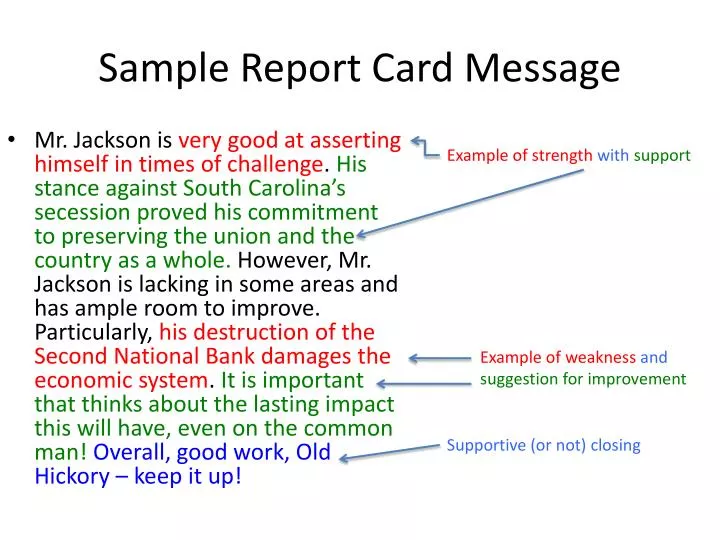 Sample Report Card Message

• Mr. Jackson is very good at asserting himself in times of challenge. His stance against South Carolina's secession proved his commitment to preserving the union and the country as a whole. However, Mr. Jackson is lacking in some areas and has ample room to improve. Particularly, his destruction of the Second National Bank damages the economic system. It is important that thinks about the lasting impact this will have, even on the common man! Overall, good work, Old Hickory – keep it up!

Example of strength with support

Example of weakness and suggestion for improvement

Supportive (or not) closing